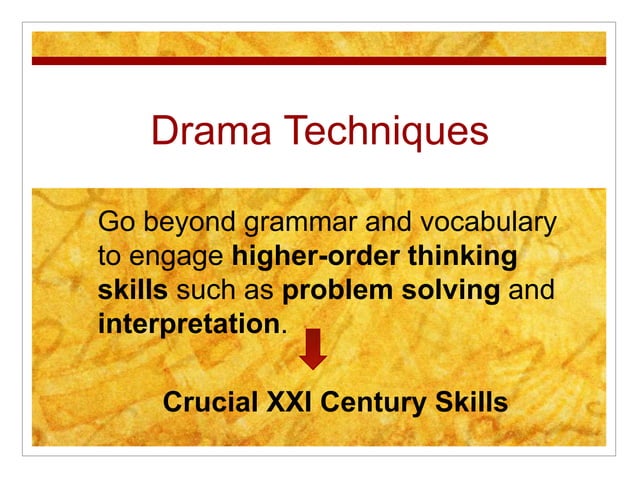 Drama Techniques

Go beyond grammar and vocabulary to engage higher-order thinking skills such as problem solving and interpretation.

Crucial XXI Century Skills